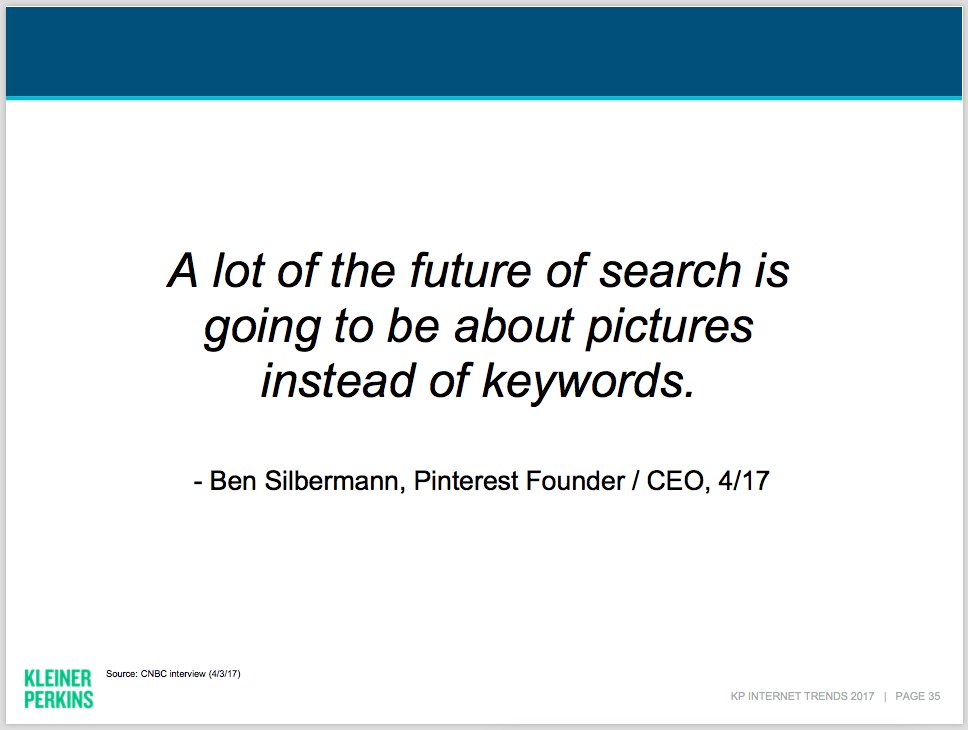 A lot of the future of search is going to be about pictures instead of keywords.

- Ben Silbermann, Pinterest Founder / CEO, 4/17

KLEINER PERKINS

Source: CNBC interview (4/3/17)

KP INTERNET TRENDS 2017 | PAGE 35